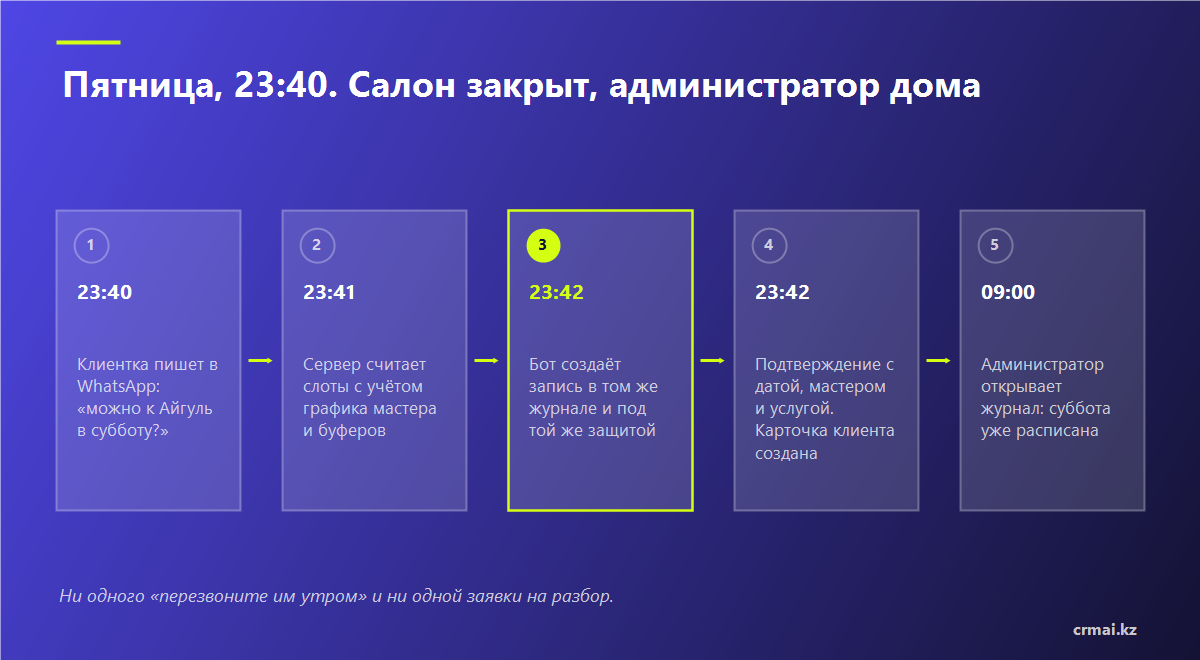 Пятница, 23:40. Салон закрыт, администратор дома

1
23:40
Клиентка пишет в WhatsApp: «можно к Айгуль в субботу?»

2
23:41
Сервер считает слоты с учётом графика мастера и буферов

3
23:42
Бот создаёт запись в том же журнале и под той же защитой

4
23:42
Подтверждение с датой, мастером и услугой. Карточка клиента создана

5
09:00
Администратор открывает журнал: суббота уже расписана

Ни одного «перезвоните им утром» и ни одной заявки на разбор.

crmai.kz